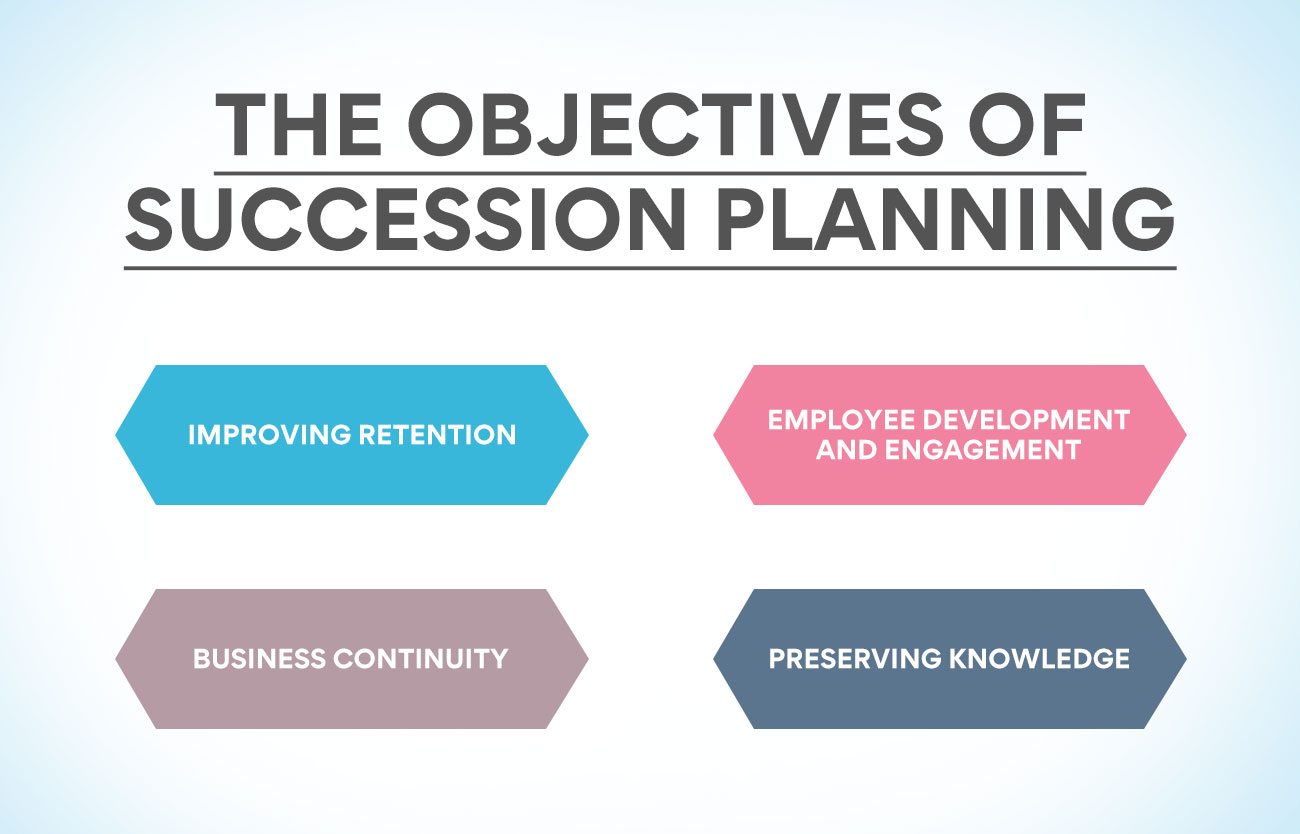 THE OBJECTIVES OF SUCCESSION PLANNING

IMPROVING RETENTION

EMPLOYEE DEVELOPMENT AND ENGAGEMENT

BUSINESS CONTINUITY

PRESERVING KNOWLEDGE